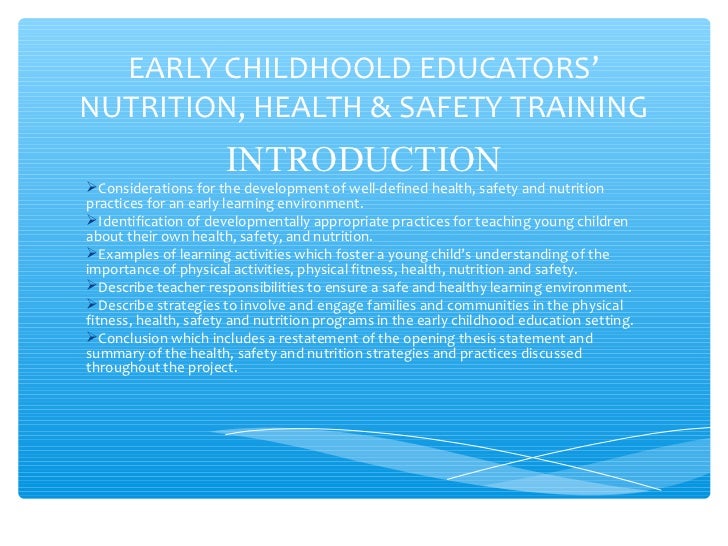 EARLY CHILDHOOLD EDUCATORS' NUTRITION, HEALTH & SAFETY TRAINING

INTRODUCTION

➢Considerations for the development of well-defined health, safety and nutrition practices for an early learning environment.

➢Identification of developmentally appropriate practices for teaching young children about their own health, safety, and nutrition.

➢Examples of learning activities which foster a young child's understanding of the importance of physical activities, physical fitness, health, nutrition and safety.

➢Describe teacher responsibilities to ensure a safe and healthy learning environment.

➢Describe strategies to involve and engage families and communities in the physical fitness, health, safety and nutrition programs in the early childhood education setting.

➢Conclusion which includes a restatement of the opening thesis statement and summary of the health, safety and nutrition strategies and practices discussed throughout the project.